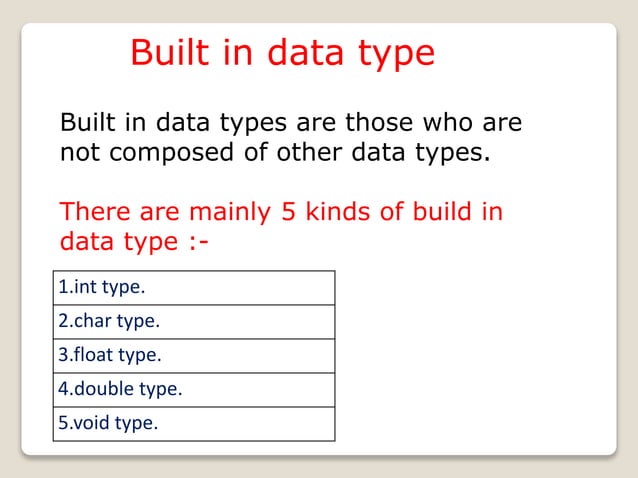 Built in data type

Built in data types are those who are not composed of other data types.

There are mainly 5 kinds of build in data type :-

| 1.int type. |
|---|
| 2.char type. |
| 3.float type. |
| 4.double type. |
| 5.void type. |